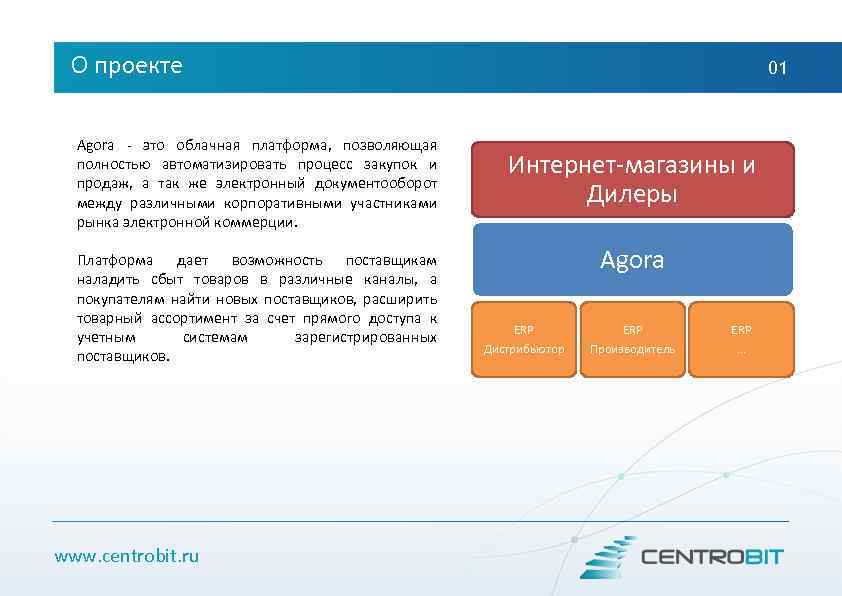 О проекте

01

Agora - это облачная платформа, позволяющая полностью автоматизировать процесс закупок и продаж, а так же электронный документооборот между различными корпоративными участниками рынка электронной коммерции.

Платформа дает возможность поставщикам наладить сбыт товаров в различные каналы, а покупателям найти новых поставщиков, расширить товарный ассортимент за счет прямого доступа к учетным системам зарегистрированных поставщиков.

Интернет-магазины и Дилеры

Agora

ERP
Дистрибьютор

ERP
Производитель

ERP
...

www.centrobit.ru

CENTROBIT